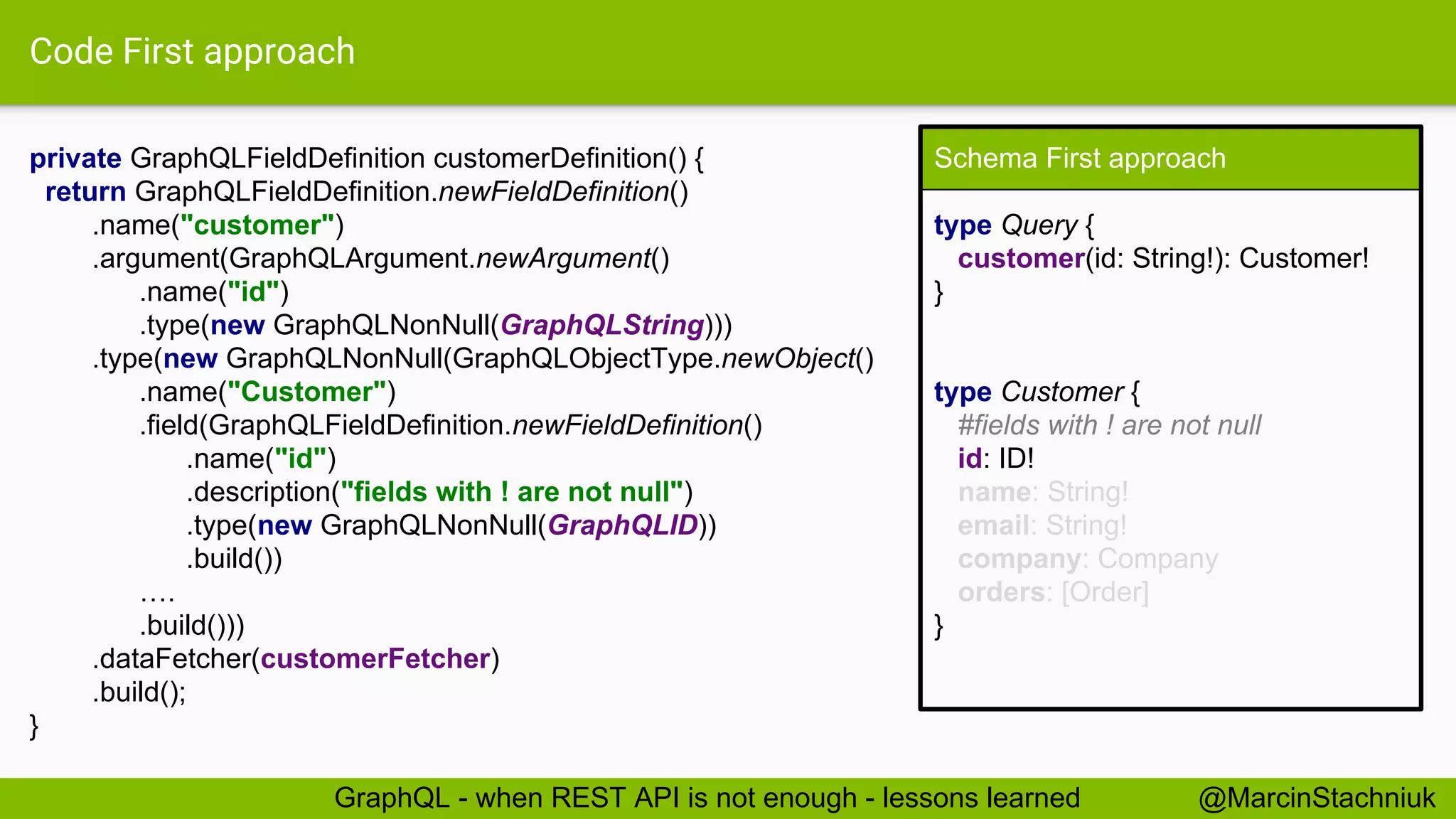 Code First approach

private GraphQLFieldDefinition customerDefinition() {
 return GraphQLFieldDefinition.newFieldDefinition()
 .name("customer")
 .argument(GraphQLArgument.newArgument()
 .name("id")
 .type(new GraphQLNonNull(GraphQLString)))
 .type(new GraphQLNonNull(GraphQLObjectType.newObject()
 .name("Customer")
 .field(GraphQLFieldDefinition.newFieldDefinition()
 .name("id")
 .description("fields with ! are not null")
 .type(new GraphQLNonNull(GraphQLID))
 .build())
 ….
 .build()))
 .dataFetcher(customerFetcher)
 .build();
}

Schema First approach

type Query {
 customer(id: String!): Customer!
}

type Customer {
 #fields with ! are not null
 id: ID!
 name: String!
 email: String!
 company: Company
 orders: [Order]
}

GraphQL - when REST API is not enough - lessons learned @MarcinStachniuk